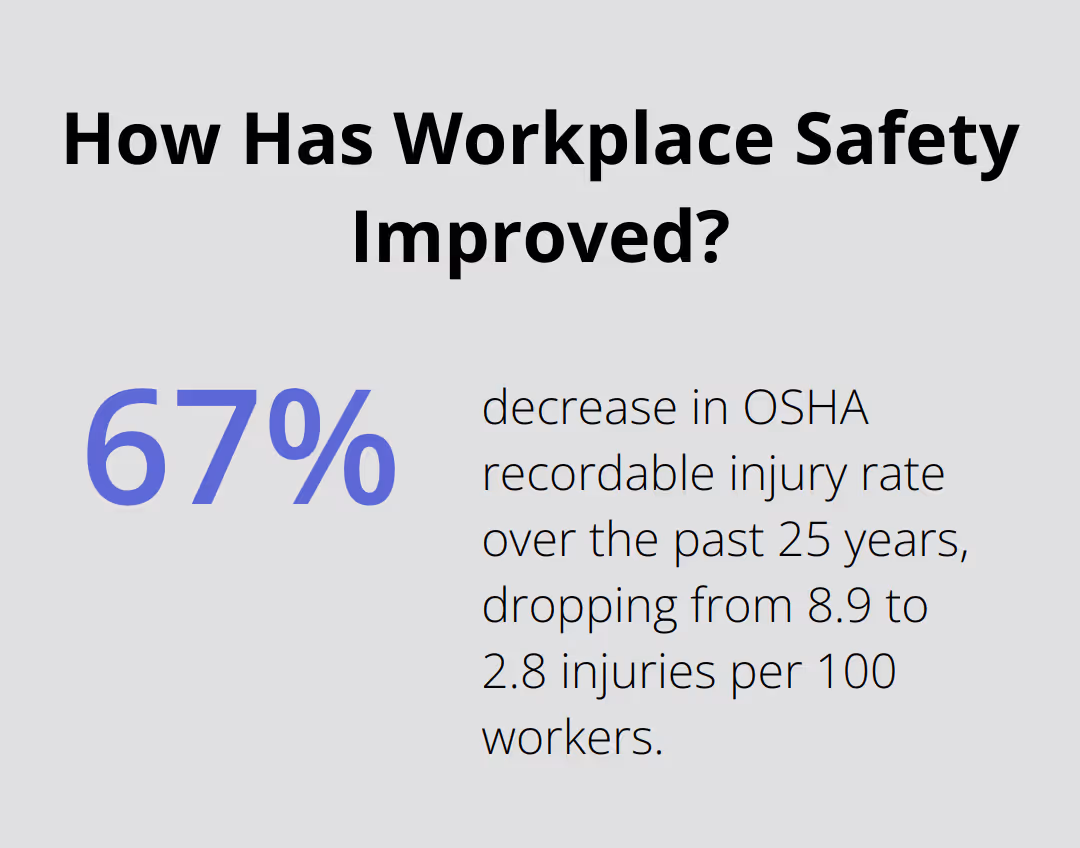 How Has Workplace Safety Improved?

67%

decrease in OSHA recordable injury rate over the past 25 years, dropping from 8.9 to 2.8 injuries per 100 workers.